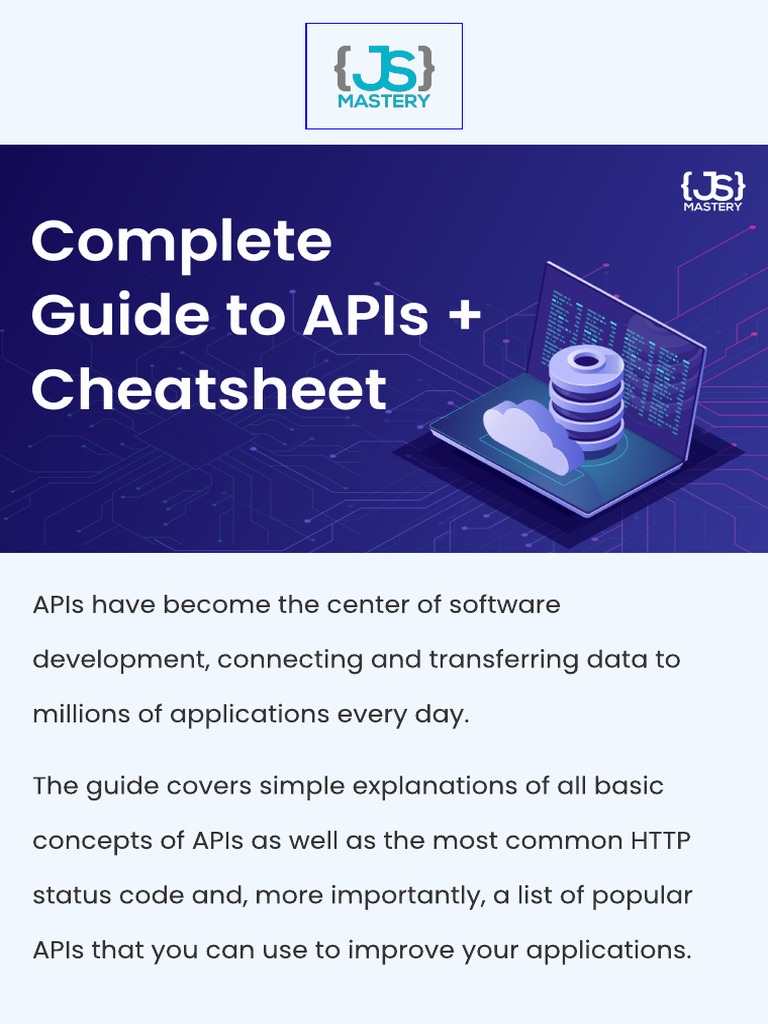 {JS}
MASTERY

{JS}
MASTERY

Complete Guide to APIs + Cheatsheet

APIs have become the center of software development, connecting and transferring data to millions of applications every day.

The guide covers simple explanations of all basic concepts of APIs as well as the most common HTTP status code and, more importantly, a list of popular APIs that you can use to improve your applications.